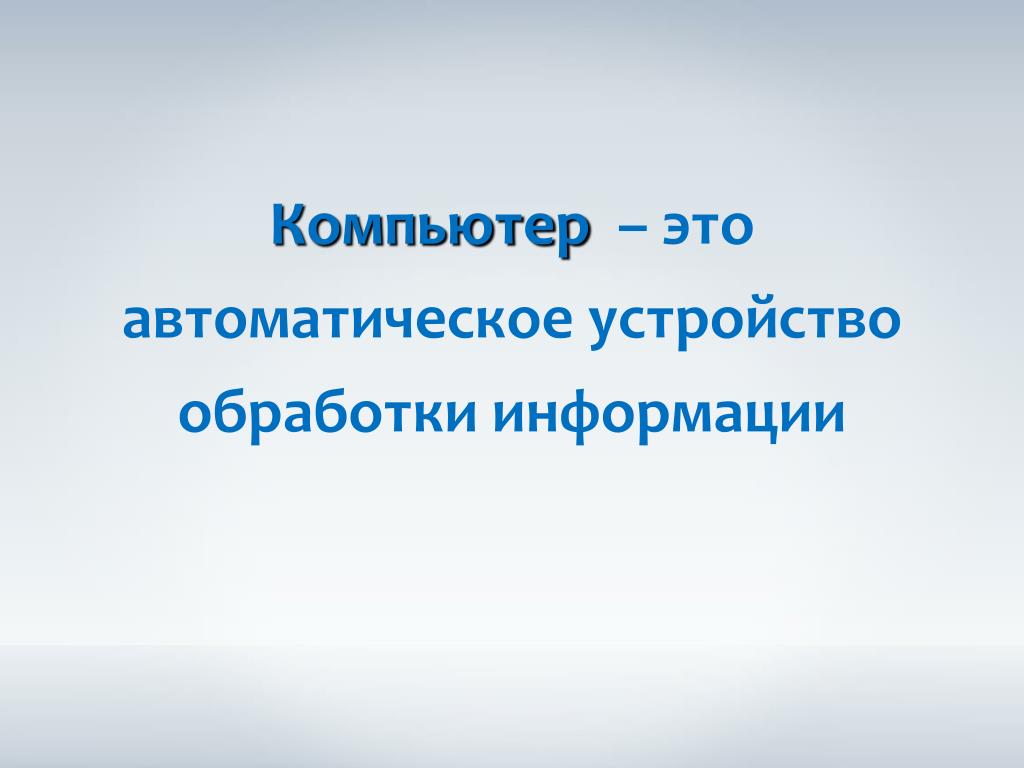 Компьютер – это автоматическое устройство обработки информации